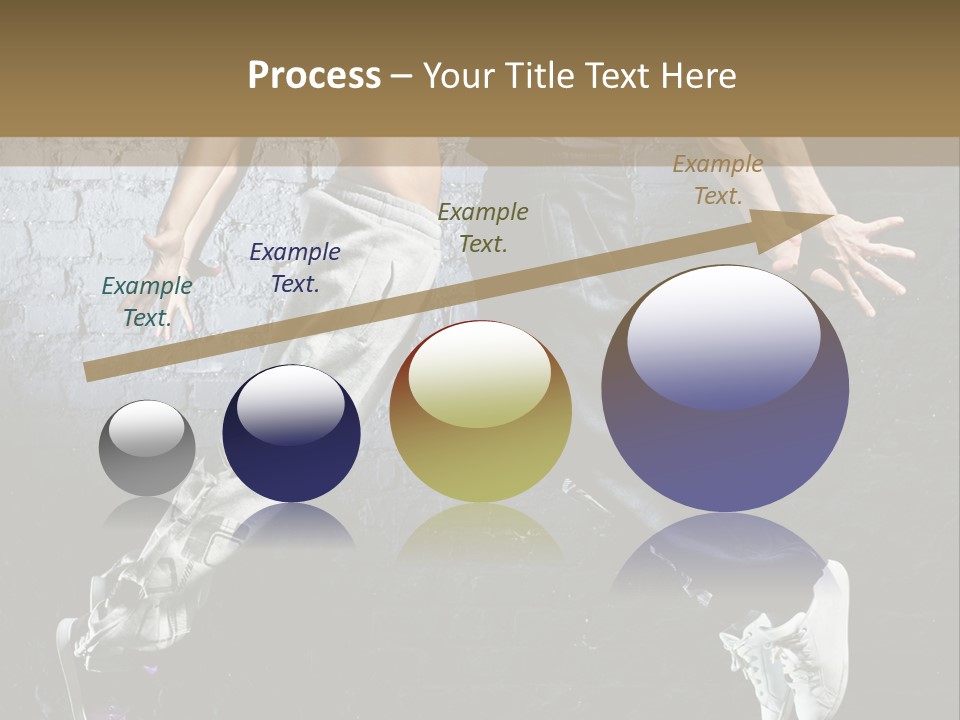 Process – Your Title Text Here

Example Text.

Example Text.

Example Text.

Example Text.